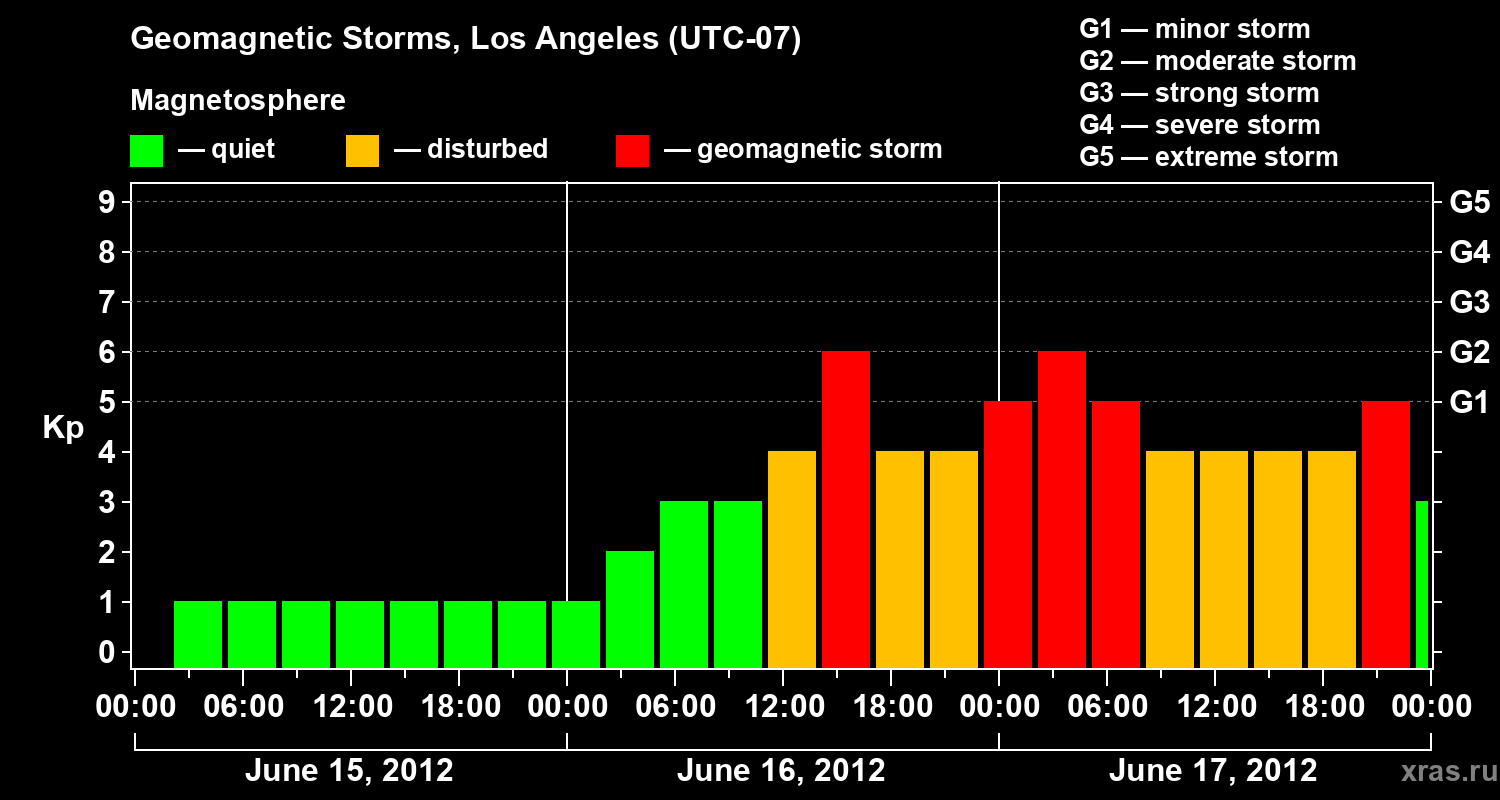 Geomagnetic Storms, Los Angeles (UTC-07)

Magnetosphere

— quiet — disturbed — geomagnetic storm

G1 — minor storm
G2 — moderate storm
G3 — strong storm
G4 — severe storm
G5 — extreme storm

Kp

9
8
7
6
5
4
3
2
1
0

G5
G4
G3
G2
G1

00:00 06:00 12:00 18:00 00:00 06:00 12:00 18:00 00:00 06:00 12:00 18:00 00:00

June 15, 2012
June 16, 2012
June 17, 2012

xras.ru